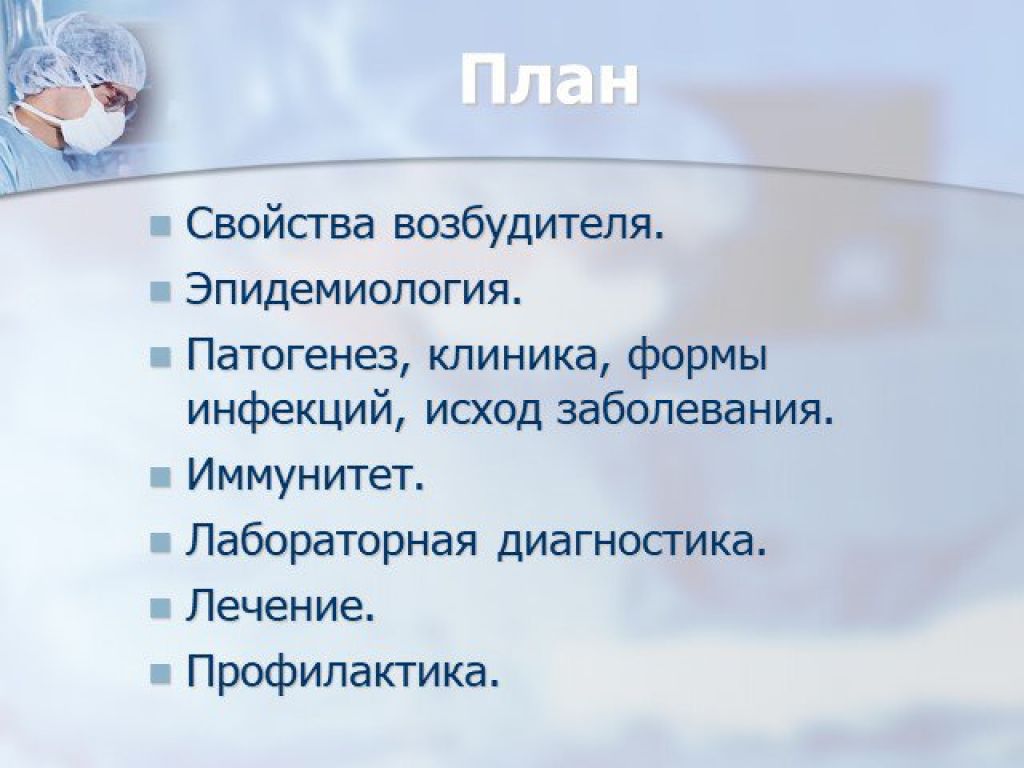 План

- Свойства возбудителя.
- Эпидемиология.
- Патогенез, клиника, формы инфекций, исход заболевания.
- Иммунитет.
- Лабораторная диагностика.
- Лечение.
- Профилактика.